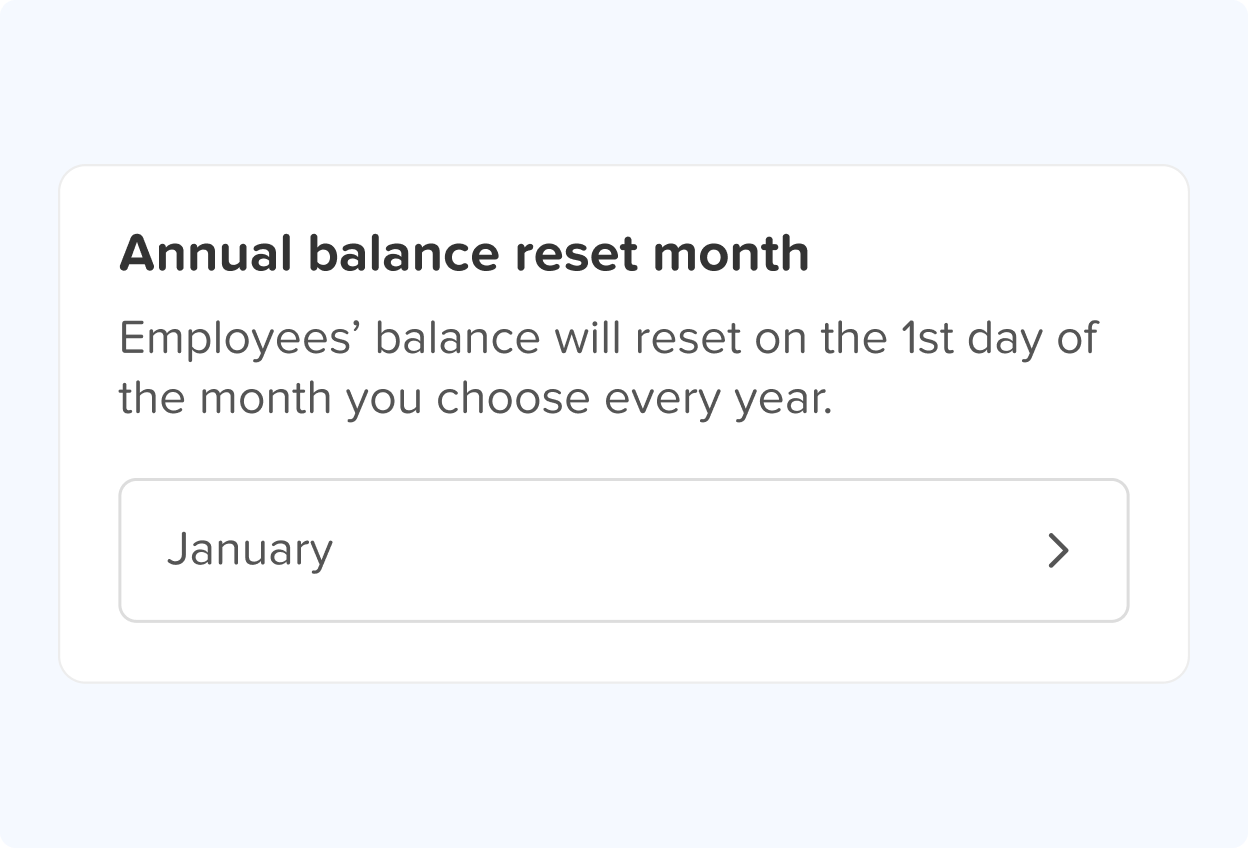 Annual balance reset month

Employees’ balance will reset on the 1st day of the month you choose every year.

January